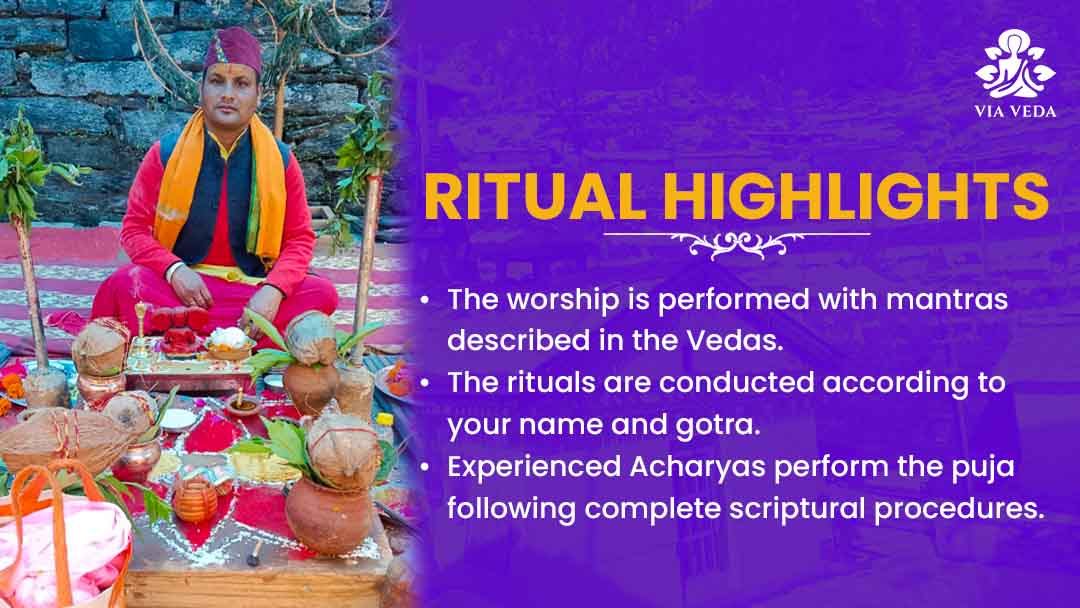 VIA VEDA

RITUAL HIGHLIGHTS

• The worship is performed with mantras described in the Vedas.
• The rituals are conducted according to your name and gotra.
• Experienced Acharyas perform the puja following complete scriptural procedures.